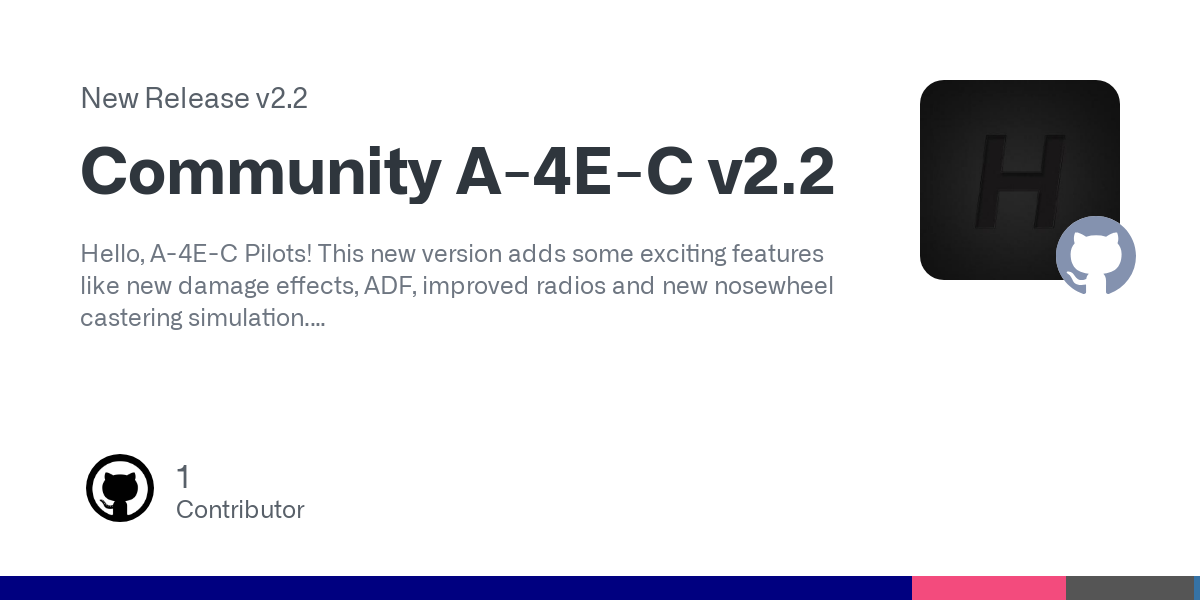 New Release v2.2

Community A-4E-C v2.2

Hello, A-4E-C Pilots! This new version adds some exciting features like new damage effects, ADF, improved radios and new nosewheel castering simulation....

H

1
Contributor